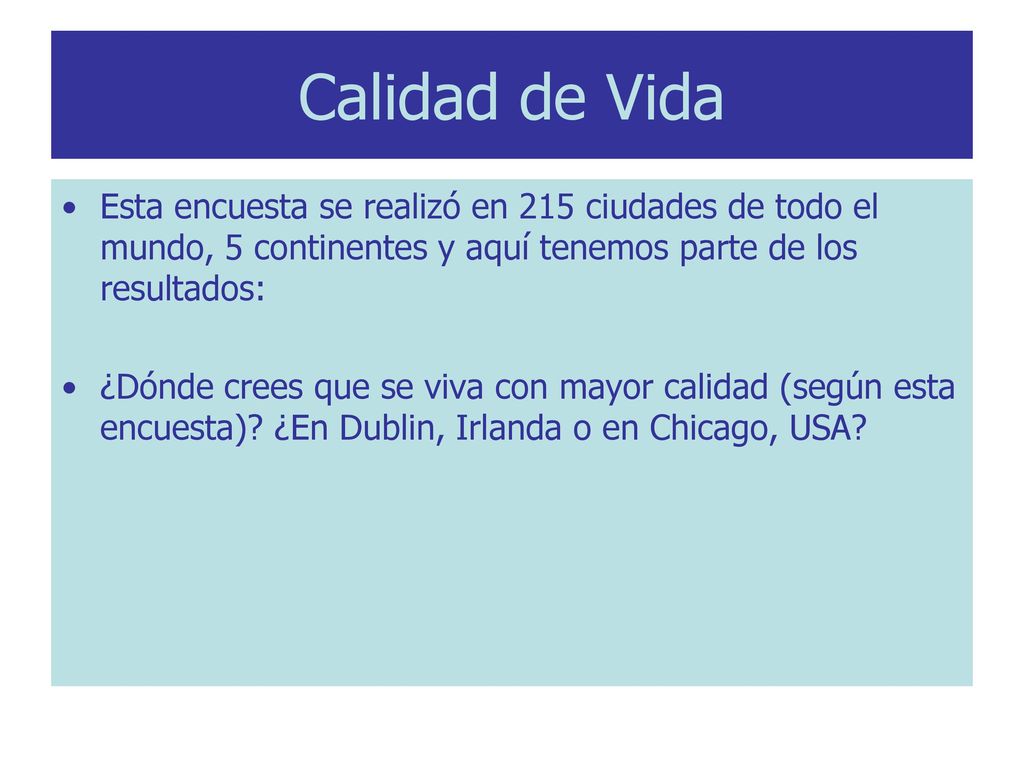 Calidad de Vida

• Esta encuesta se realizó en 215 ciudades de todo el mundo, 5 continentes y aquí tenemos parte de los resultados:

• ¿Dónde crees que se viva con mayor calidad (según esta encuesta)? ¿En Dublin, Irlanda o en Chicago, USA?